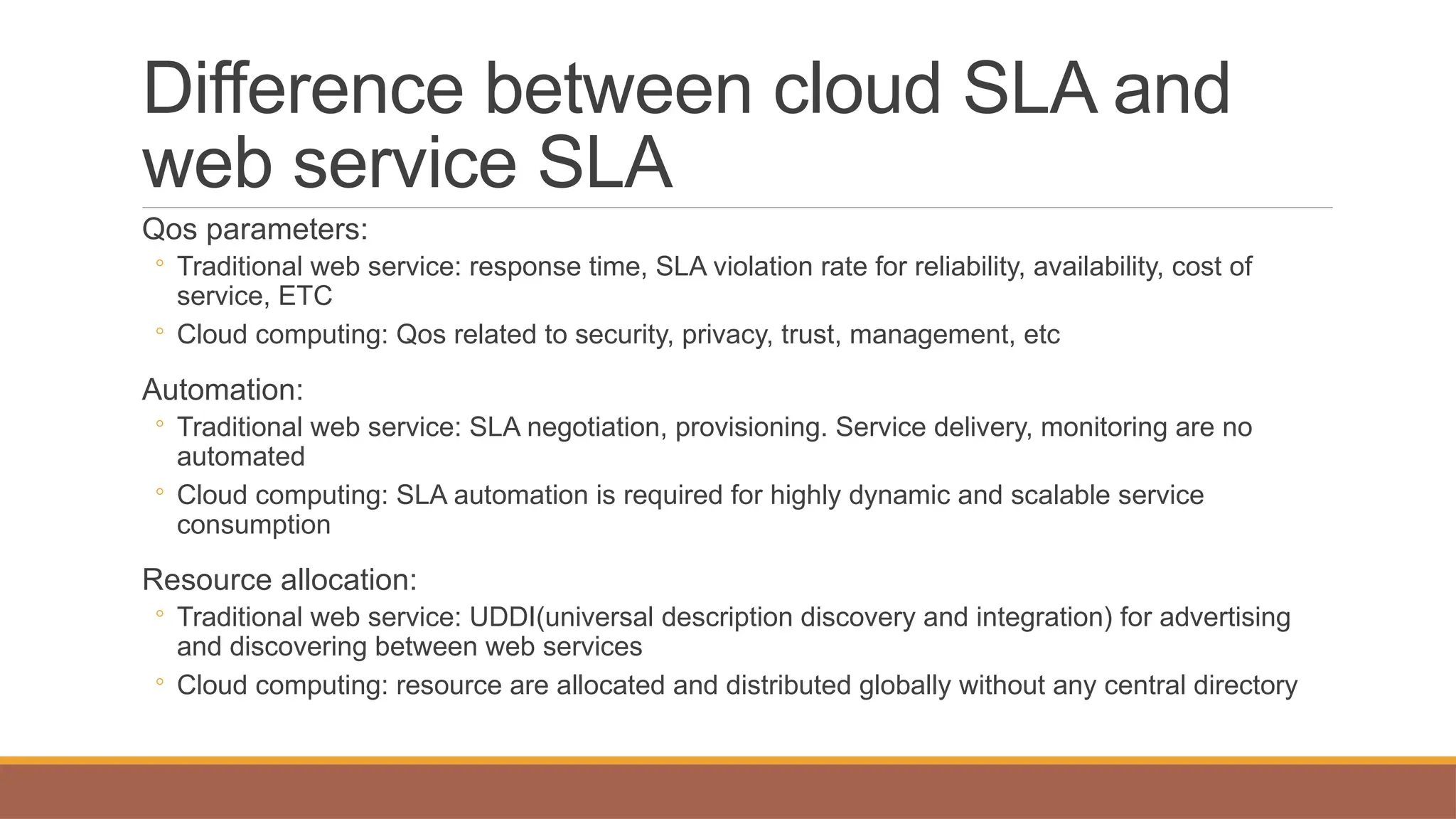 Difference between cloud SLA and web service SLA

Qos parameters:

◦ Traditional web service: response time, SLA violation rate for reliability, availability, cost of service, ETC

◦ Cloud computing: Qos related to security, privacy, trust, management, etc

Automation:

◦ Traditional web service: SLA negotiation, provisioning. Service delivery, monitoring are no automated

◦ Cloud computing: SLA automation is required for highly dynamic and scalable service consumption

Resource allocation:

◦ Traditional web service: UDDI(universal description discovery and integration) for advertising and discovering between web services

◦ Cloud computing: resource are allocated and distributed globally without any central directory